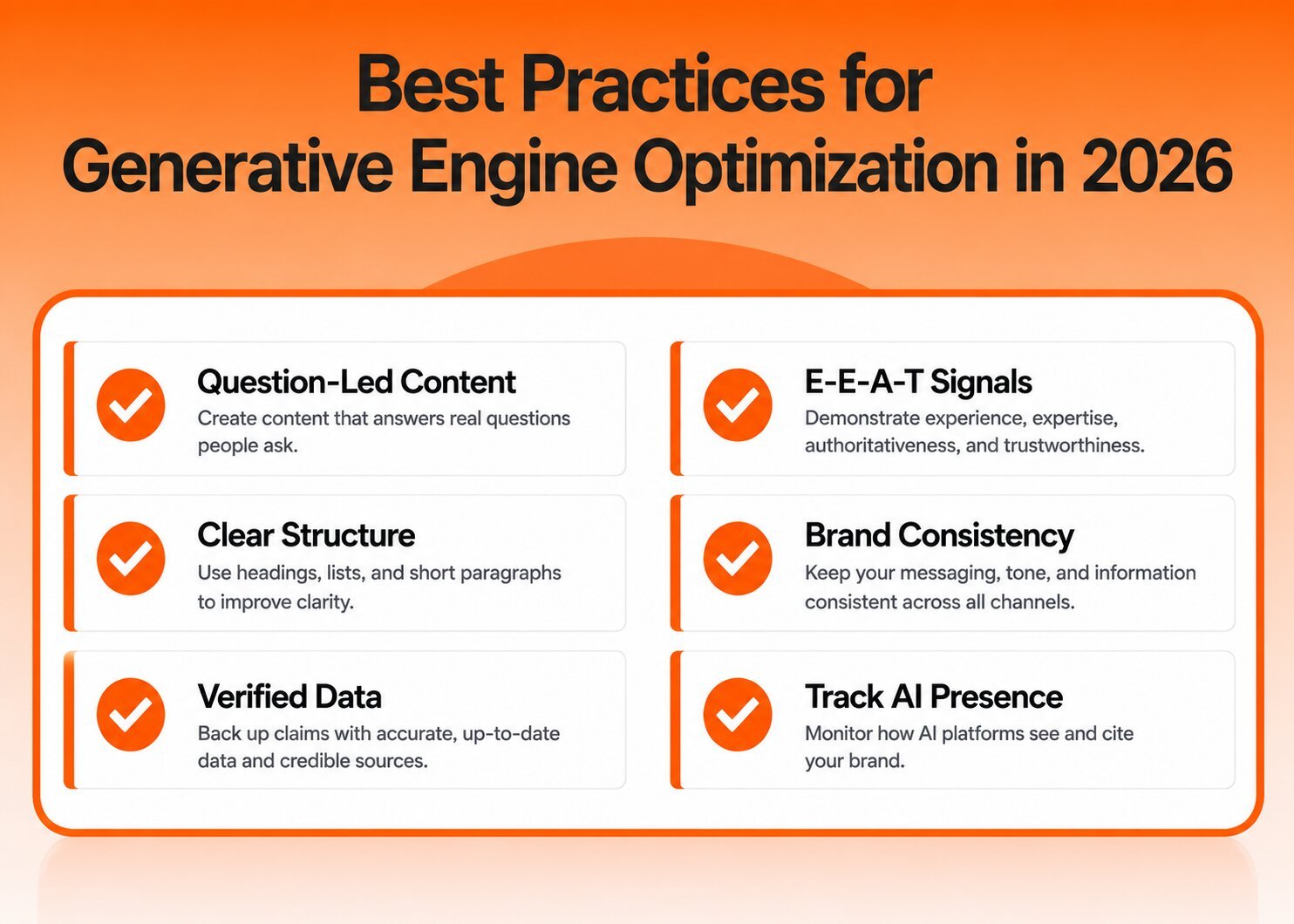 Best Practices for
Generative Engine Optimization in 2026

Question-Led Content
Create content that answers real questions people ask.

Clear Structure
Use headings, lists, and short paragraphs to improve clarity.

Verified Data
Back up claims with accurate, up-to-date data and credible sources.

E-E-A-T Signals
Demonstrate experience, expertise, authoritativeness, and trustworthiness.

Brand Consistency
Keep your messaging, tone, and information consistent across all channels.

Track AI Presence
Monitor how AI platforms see and cite your brand.